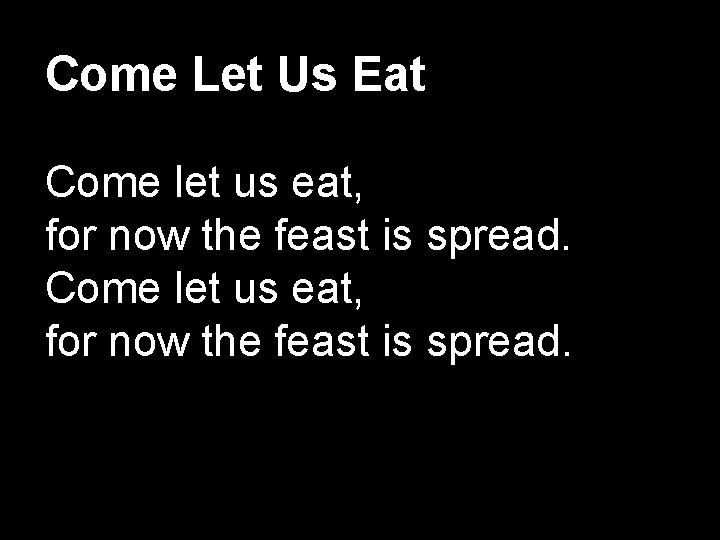 Come Let Us Eat

Come let us eat,
for now the feast is spread.
Come let us eat,
for now the feast is spread.